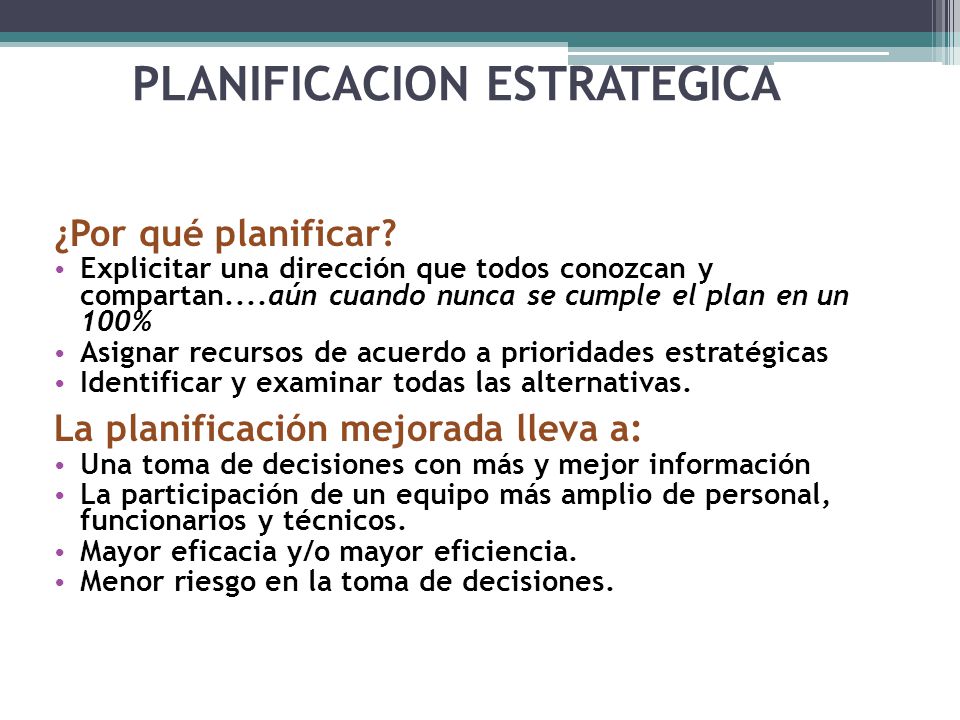 PLANIFICACION ESTRATEGICA

¿Por qué planificar?

• Explicitar una dirección que todos conozcan y compartan....aún cuando nunca se cumple el plan en un 100%
• Asignar recursos de acuerdo a prioridades estratégicas
• Identificar y examinar todas las alternativas.

La planificación mejorada lleva a:

• Una toma de decisiones con más y mejor información
• La participación de un equipo más amplio de personal, funcionarios y técnicos.
• Mayor eficacia y/o mayor eficiencia.
• Menor riesgo en la toma de decisiones.